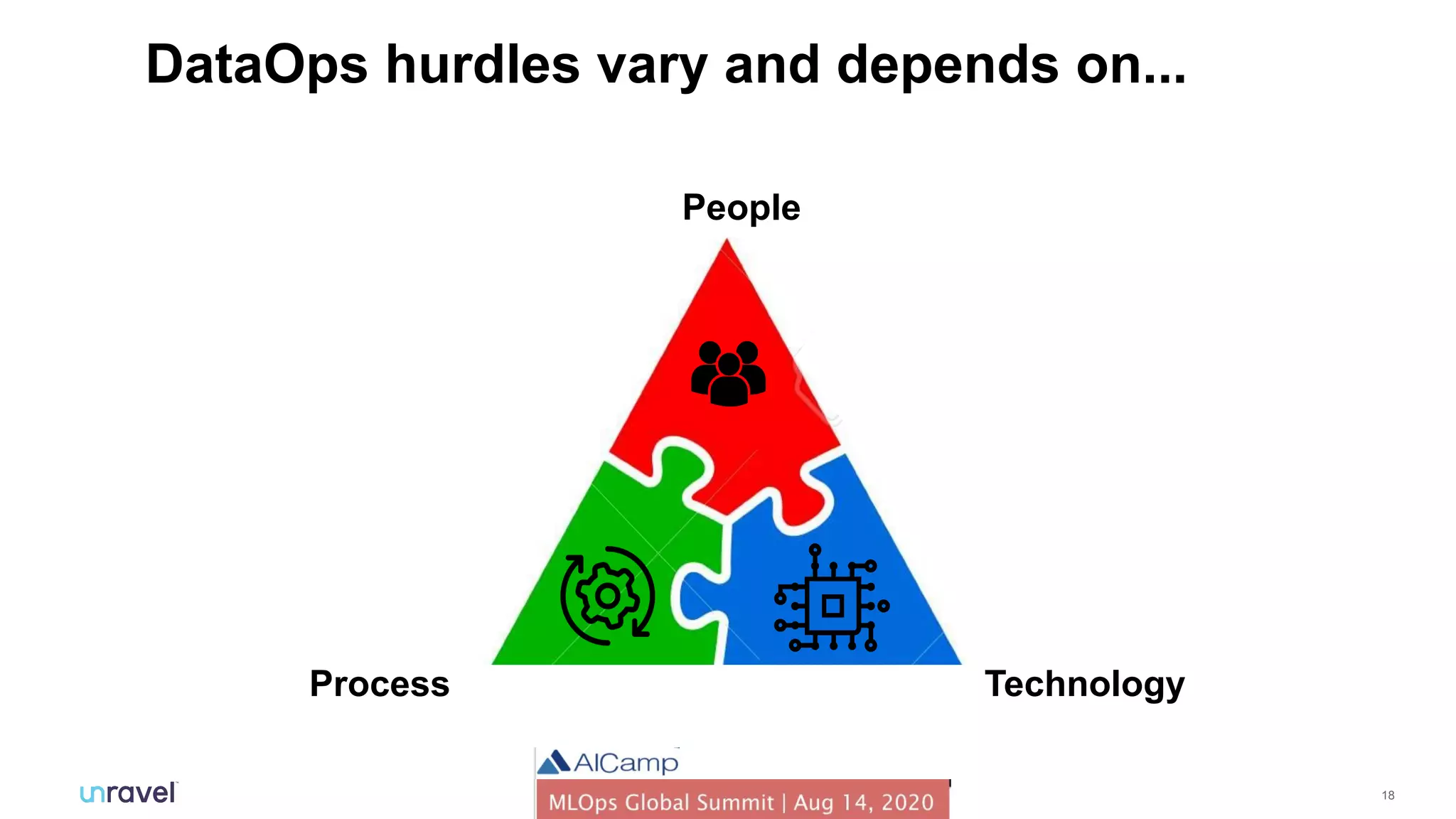 DataOps hurdles vary and depends on...

People

Process

Technology

unravel

AICamp

MLOps Global Summit | Aug 14, 2020

18